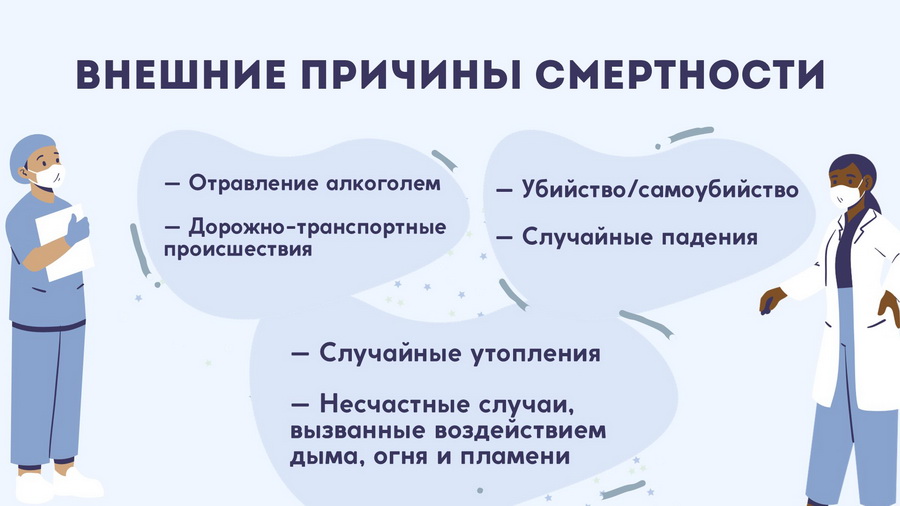 ВНЕШНИЕ ПРИЧИНЫ СМЕРТНОСТИ

— Отравление алкоголем

— Дорожно-транспортные происшествия

— Убийство/самоубийство

— Случайные падения

— Случайные утопления

— Несчастные случаи, вызванные воздействием дыма, огня и пламени